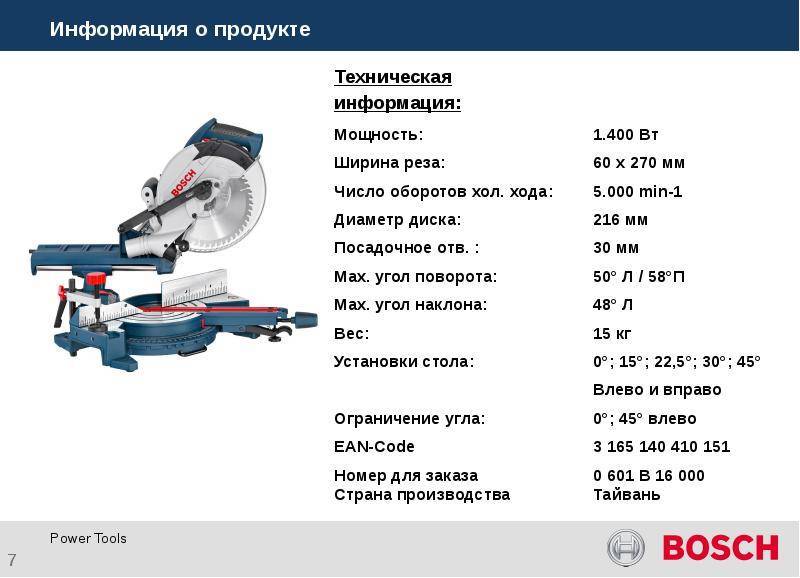 Информация о продукте

BOSCH

Техническая информация:

| | |
|---|---|
| Мощность: | 1.400 Вт |
| Ширина реза: | 60 x 270 мм |
| Число оборотов хол. хода: | 5.000 min-1 |
| Диаметр диска: | 216 мм |
| Посадочное отв. : | 30 мм |
| Max. угол поворота: | 50° Л / 58°П |
| Max. угол наклона: | 48° Л |
| Вес: | 15 кг |
| Установки стола: | 0°; 15°; 22,5°; 30°; 45° Влево и вправо |
| Ограничение угла: | 0°; 45° влево |
| EAN-Code | 3 165 140 410 151 |
| Номер для заказа | 0 601 B 16 000 |
| Страна производства | Тайвань |

Power Tools

7

BOSCH